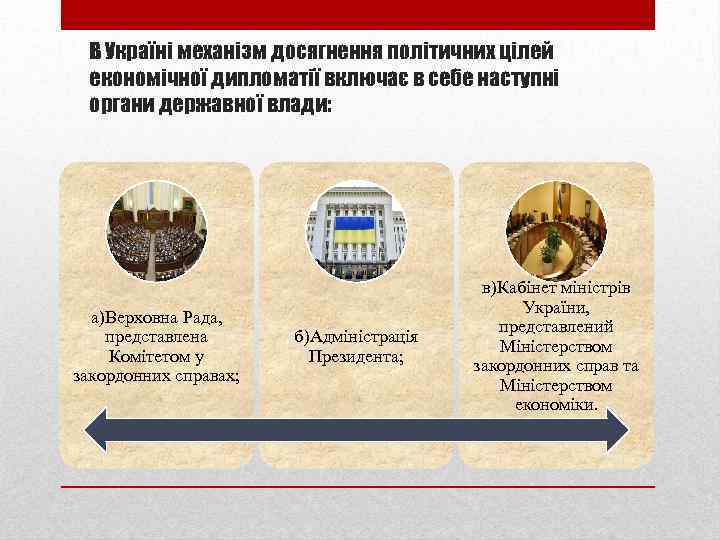 В Україні механізм досягнення політичних цілей економічної дипломатії включає в себе наступні органи державної влади:

а)Верховна Рада, представлена Комітетом у закордонних справах;

б)Адміністрація Президента;

в)Кабінет міністрів України, представлений Міністерством закордонних справ та Міністерством економіки.